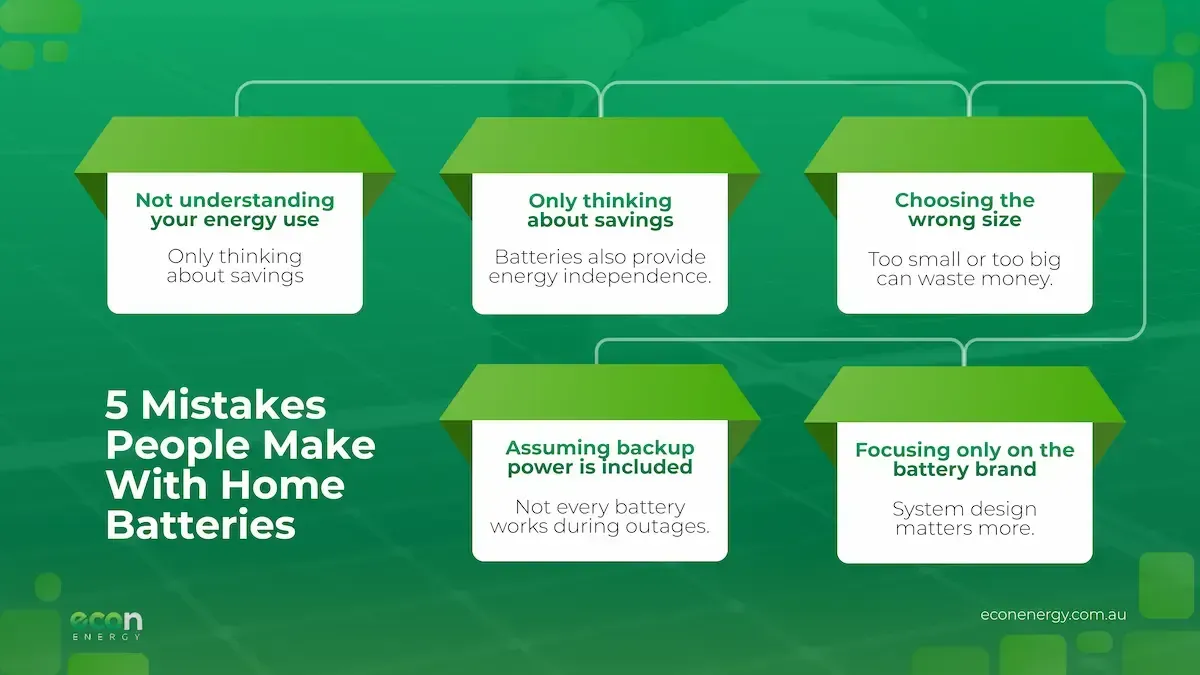 Not understanding your energy use

Only thinking about savings

Only thinking about savings

Batteries also provide energy independence.

Choosing the wrong size

Too small or too big can waste money.

5 Mistakes People Make With Home Batteries

Assuming backup power is included

Not every battery works during outages.

Focusing only on the battery brand

System design matters more.

econ ENERGY

econenergy.com.au